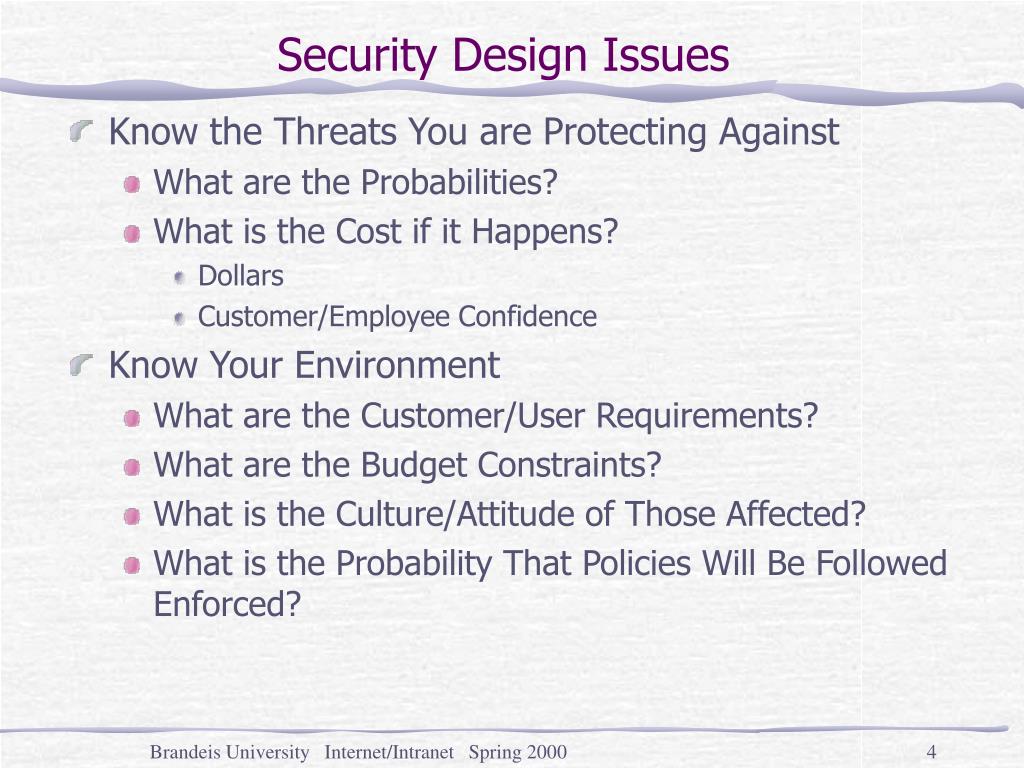 Security Design Issues

Know the Threats You are Protecting Against

What are the Probabilities?

What is the Cost if it Happens?

Dollars

Customer/Employee Confidence

Know Your Environment

What are the Customer/User Requirements?

What are the Budget Constraints?

What is the Culture/Attitude of Those Affected?

What is the Probability That Policies Will Be Followed Enforced?

Brandeis University Internet/Intranet Spring 2000

4